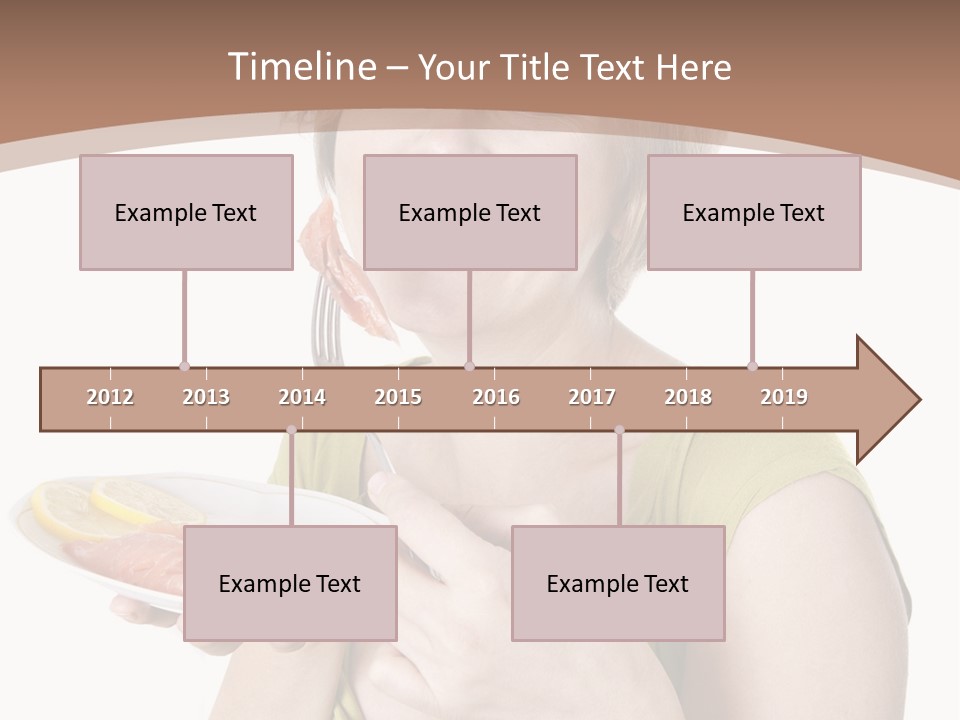 Timeline – Your Title Text Here

Example Text

Example Text

Example Text

2012 2013 2014 2015 2016 2017 2018 2019

Example Text

Example Text